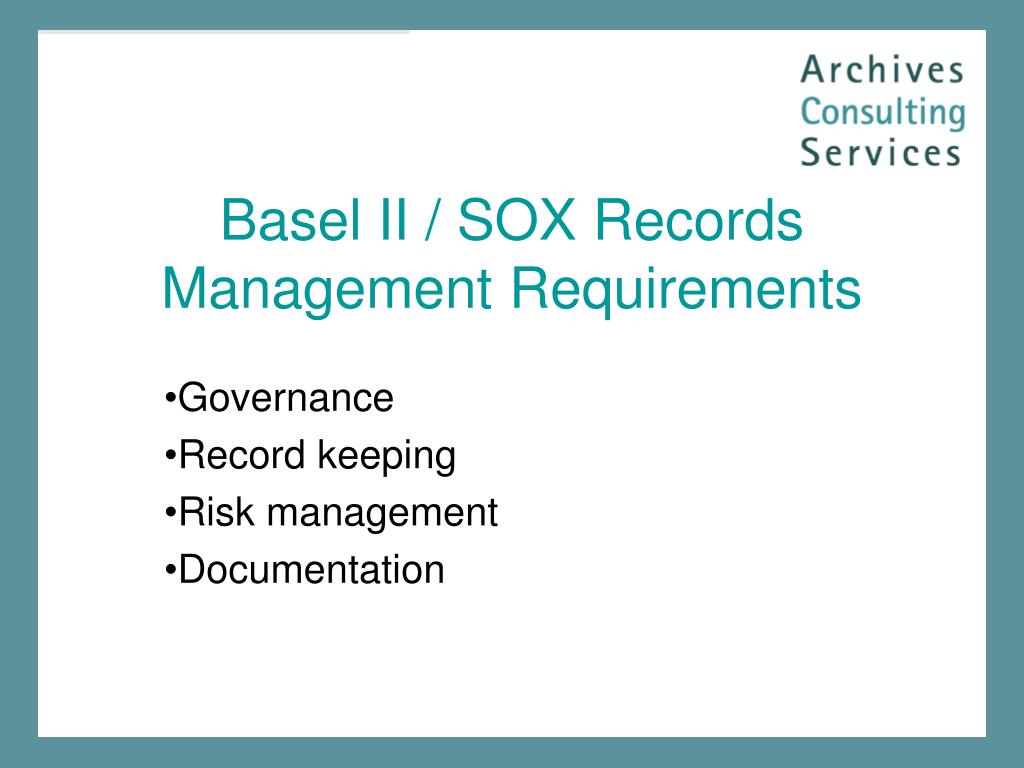 Archives
Consulting
Services

Basel II / SOX Records Management Requirements

•Governance
•Record keeping
•Risk management
•Documentation